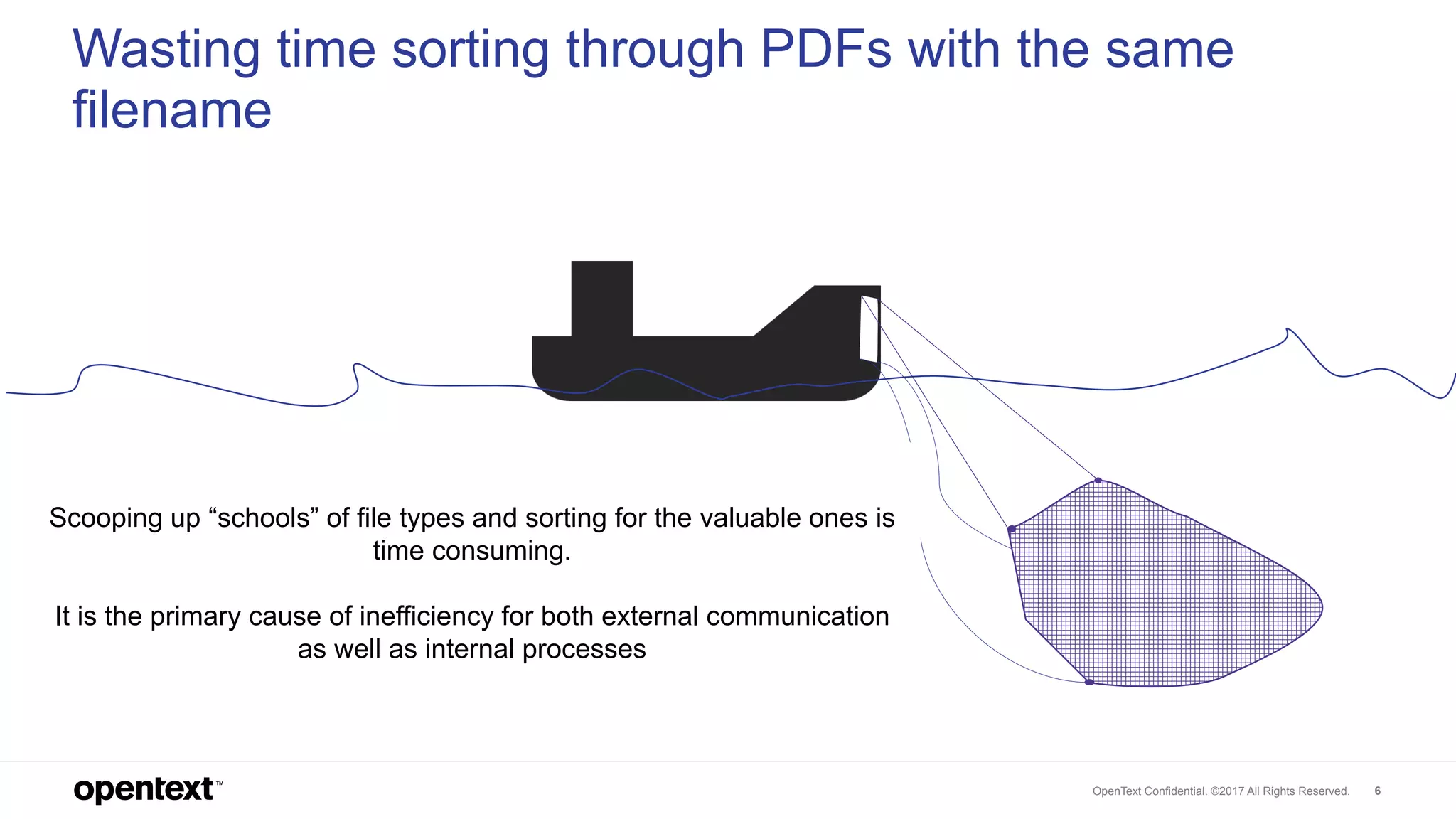 Wasting time sorting through PDFs with the same filename

Scooping up “schools” of file types and sorting for the valuable ones is time consuming.

It is the primary cause of inefficiency for both external communication as well as internal processes

opentext™

OpenText Confidential. ©2017 All Rights Reserved. 6